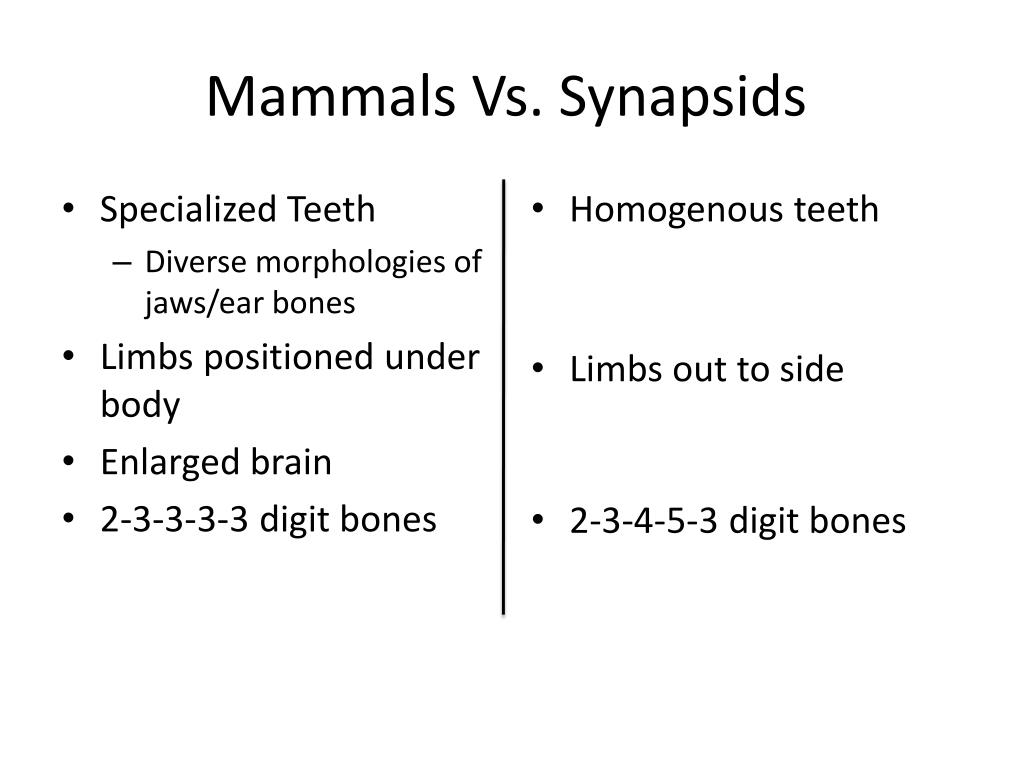 Mammals Vs. Synapsids

• Specialized Teeth
– Diverse morphologies of jaws/ear bones
• Limbs positioned under body
• Enlarged brain
• 2-3-3-3-3 digit bones

• Homogenous teeth
• Limbs out to side
• 2-3-4-5-3 digit bones